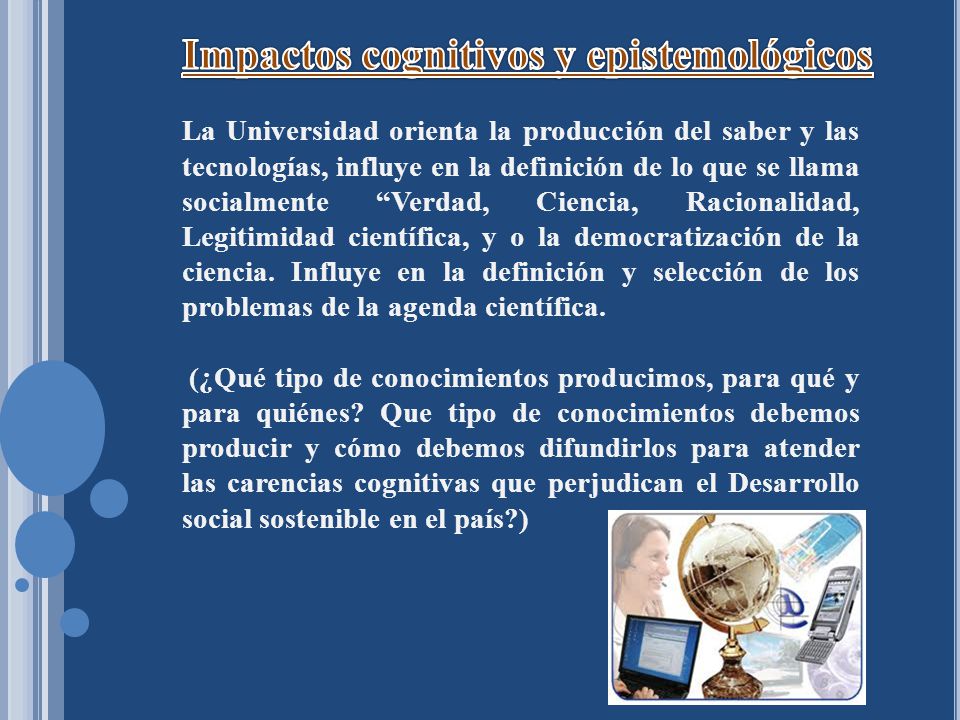 Impactos cognitivos y epistemológicos

La Universidad orienta la producción del saber y las tecnologías, influye en la definición de lo que se llama socialmente “Verdad, Ciencia, Racionalidad, Legitimidad científica, y o la democratización de la ciencia. Influye en la definición y selección de los problemas de la agenda científica.

(¿Qué tipo de conocimientos producimos, para qué y para quiénes? Que tipo de conocimientos debemos producir y cómo debemos difundirlos para atender las carencias cognitivas que perjudican el Desarrollo social sostenible en el país?)